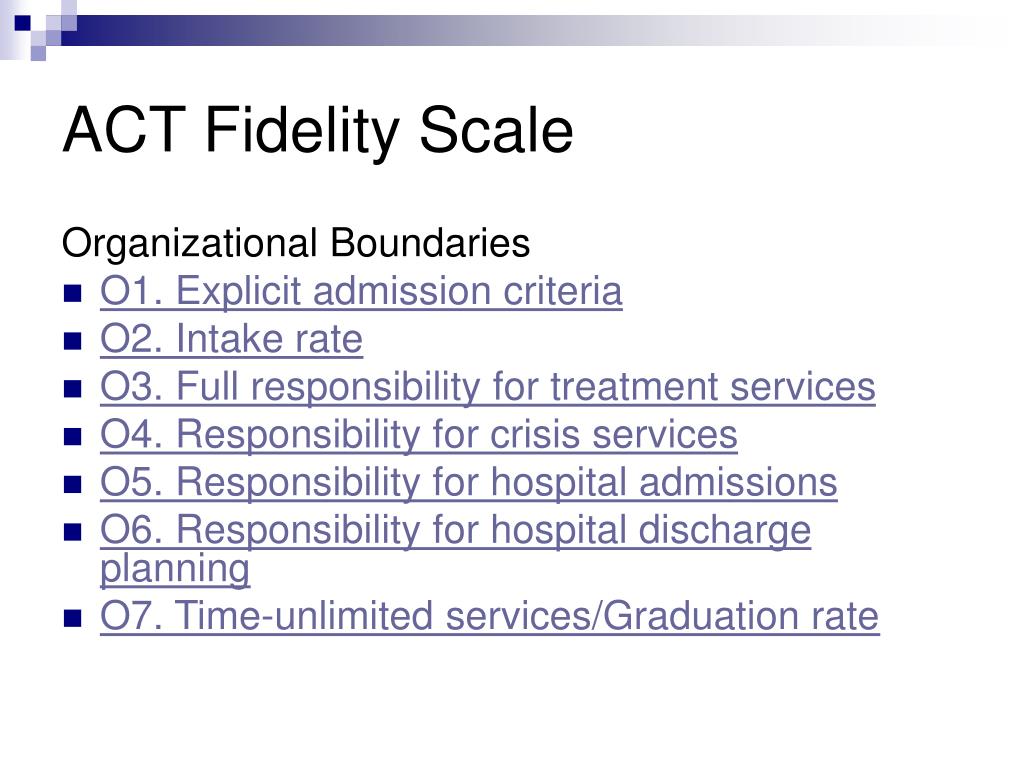 ACT Fidelity Scale

Organizational Boundaries

- O1. Explicit admission criteria
- O2. Intake rate
- O3. Full responsibility for treatment services
- O4. Responsibility for crisis services
- O5. Responsibility for hospital admissions
- O6. Responsibility for hospital discharge planning
- O7. Time-unlimited services/Graduation rate